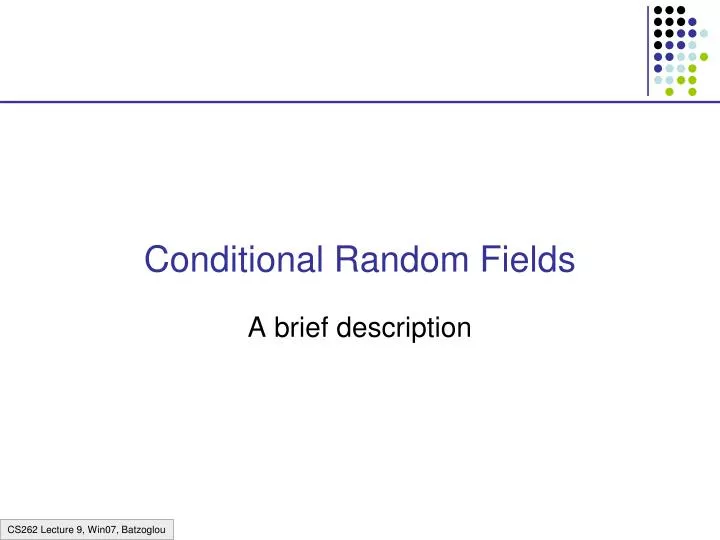 Conditional Random Fields

A brief description

CS262 Lecture 9, Win07, Batzoglou